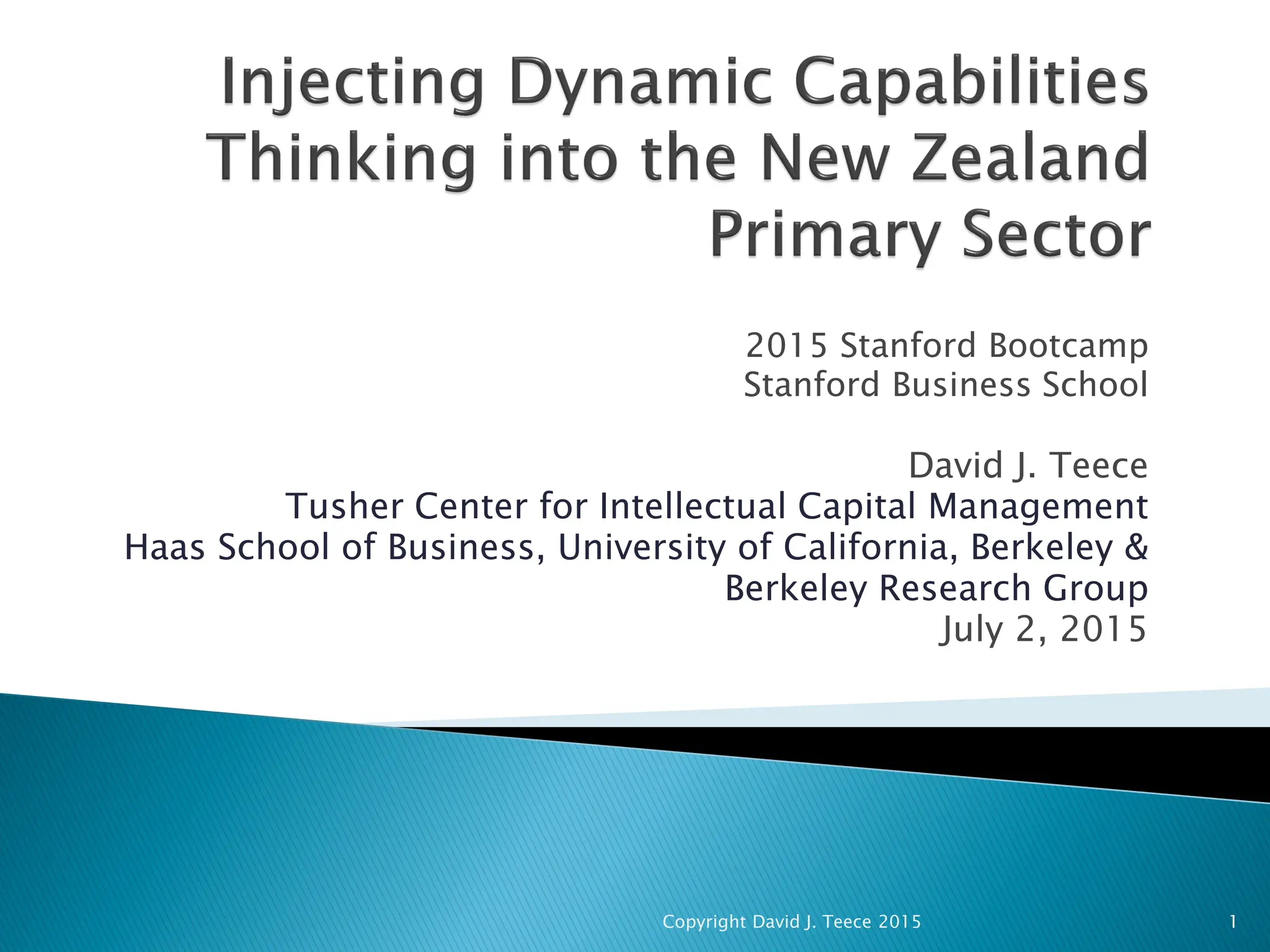 Injecting Dynamic Capabilities Thinking into the New Zealand Primary Sector

2015 Stanford Bootcamp
Stanford Business School

David J. Teece
Tusher Center for Intellectual Capital Management
Haas School of Business, University of California, Berkeley &
Berkeley Research Group
July 2, 2015

Copyright David J. Teece 2015

1